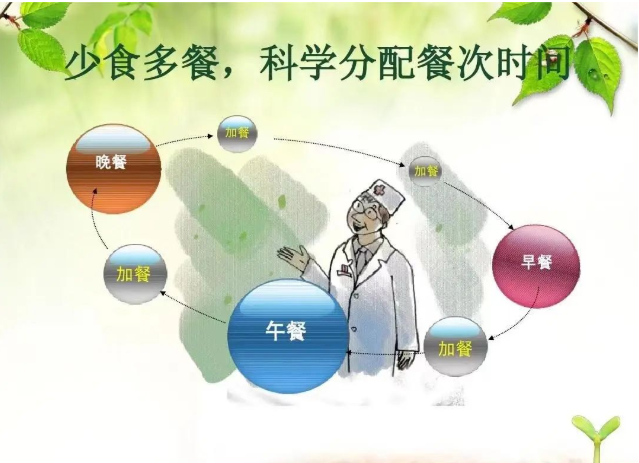 少食多餐，科学分配餐次时间

晚餐

加餐

加餐

早餐

加餐

午餐

加餐